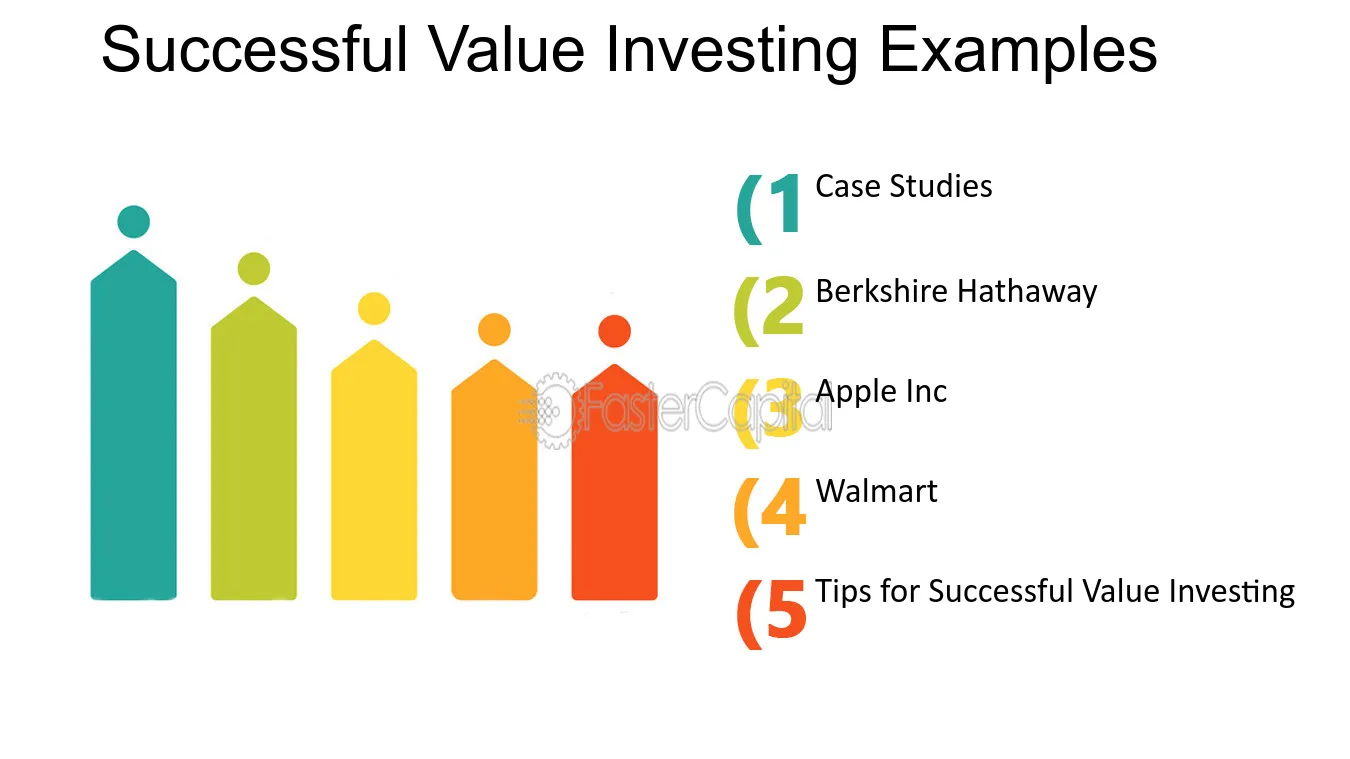 Successful Value Investing Examples

(1 Case Studies

(2 Berkshire Hathaway

(3 Apple Inc

(4 Walmart

(5 Tips for Successful Value Investing

FasterCapital